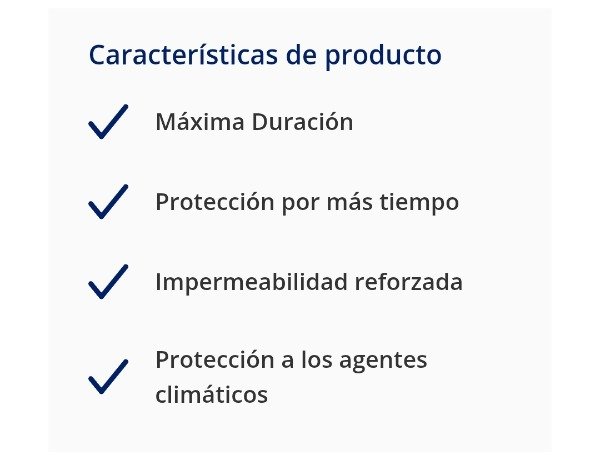 Características de producto

Máxima Duración

Protección por más tiempo

Impermeabilidad reforzada

Protección a los agentes climáticos